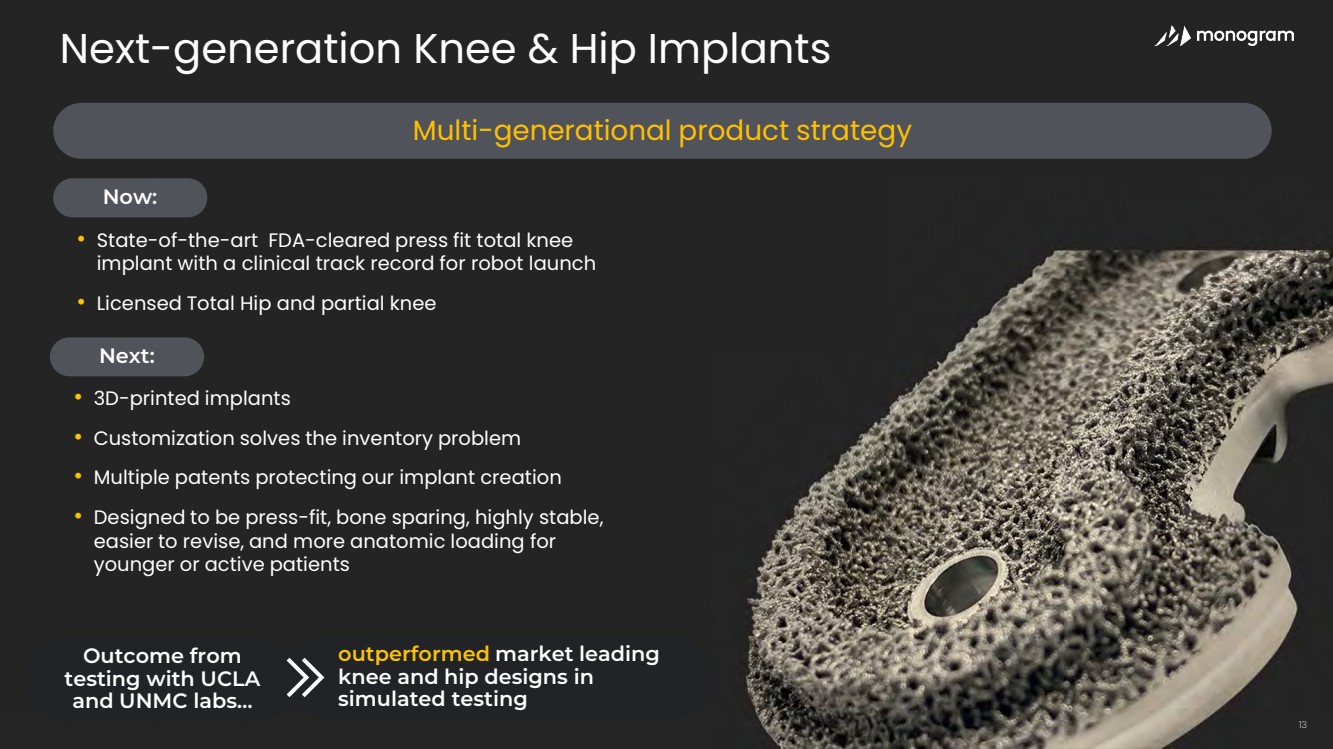 Next-generation Knee & Hip Implants

monogram

Multi-generational product strategy

Now:

• State-of-the-art FDA-cleared press fit total knee implant with a clinical track record for robot launch

• Licensed Total Hip and partial knee

Next:

• 3D-printed implants

• Customization solves the inventory problem

• Multiple patents protecting our implant creation

• Designed to be press-fit, bone sparing, highly stable, easier to revise, and more anatomic loading for younger or active patients

Outcome from testing with UCLA and UNMC labs...

outperformed market leading knee and hip designs in simulated testing

13